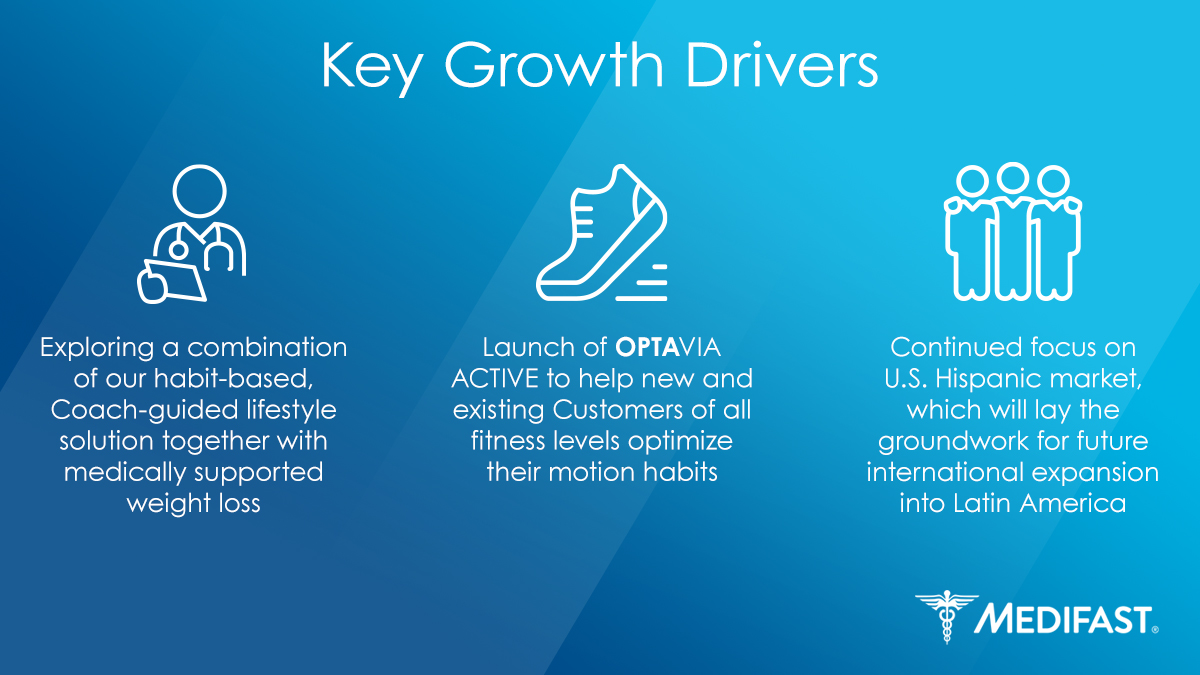 Key Growth Drivers

Exploring a combination of our habit-based, Coach-guided lifestyle solution together with medically supported weight loss

Launch of OPTAVIA ACTIVE to help new and existing Customers of all fitness levels optimize their motion habits

Continued focus on U.S. Hispanic market, which will lay the groundwork for future international expansion into Latin America

MEDIFAST®